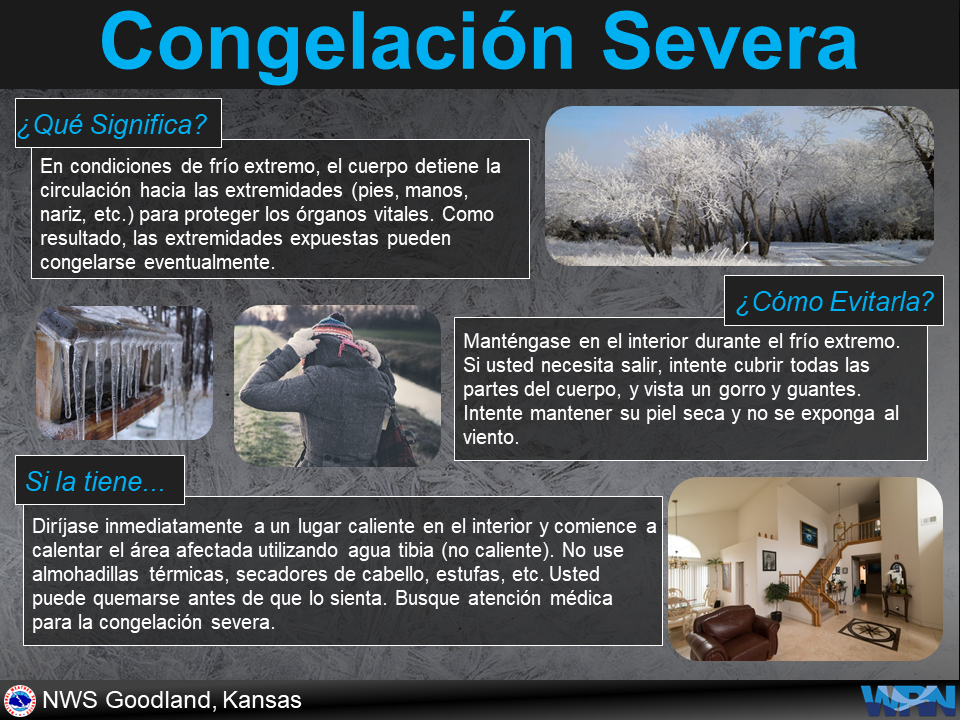 Congelación Severa

¿Qué Significa?

En condiciones de frío extremo, el cuerpo detiene la circulación hacia las extremidades (pies, manos, nariz, etc.) para proteger los órganos vitales. Como resultado, las extremidades expuestas pueden congelarse eventualmente.

¿Cómo Evitarla?

Manténgase en el interior durante el frío extremo. Si usted necesita salir, intente cubrir todas las partes del cuerpo, y vista un gorro y guantes. Intente mantener su piel seca y no se exponga al viento.

Si la tiene...

Diríjase inmediatamente a un lugar caliente en el interior y comience a calentar el área afectada utilizando agua tibia (no caliente). No use almohadillas térmicas, secadores de cabello, estufas, etc. Usted puede quemarse antes de que lo sienta. Busque atención médica para la congelación severa.

NWS Goodland, Kansas

WRN